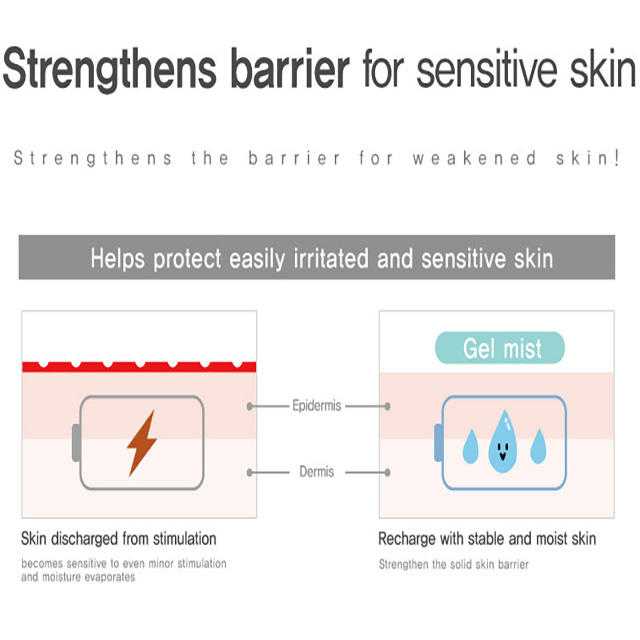 Strengthens barrier for sensitive skin

Strengthens the barrier for weakened skin!

Helps protect easily irritated and sensitive skin

Gel mist

Epidermis

Dermis

Skin discharged from stimulation

becomes sensitive to even minor stimulation and moisture evaporates

Recharge with stable and moist skin

Strengthen the solid skin barrier